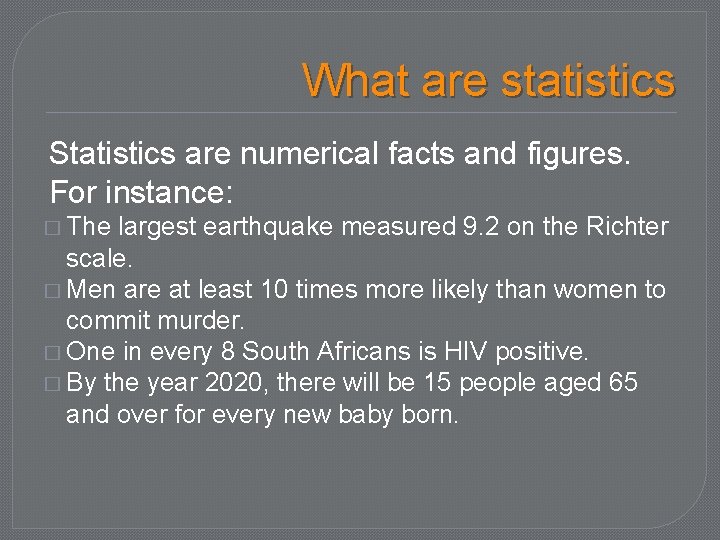 What are statistics

Statistics are numerical facts and figures. For instance:

□ The largest earthquake measured 9.2 on the Richter scale.
□ Men are at least 10 times more likely than women to commit murder.
□ One in every 8 South Africans is HIV positive.
□ By the year 2020, there will be 15 people aged 65 and over for every new baby born.